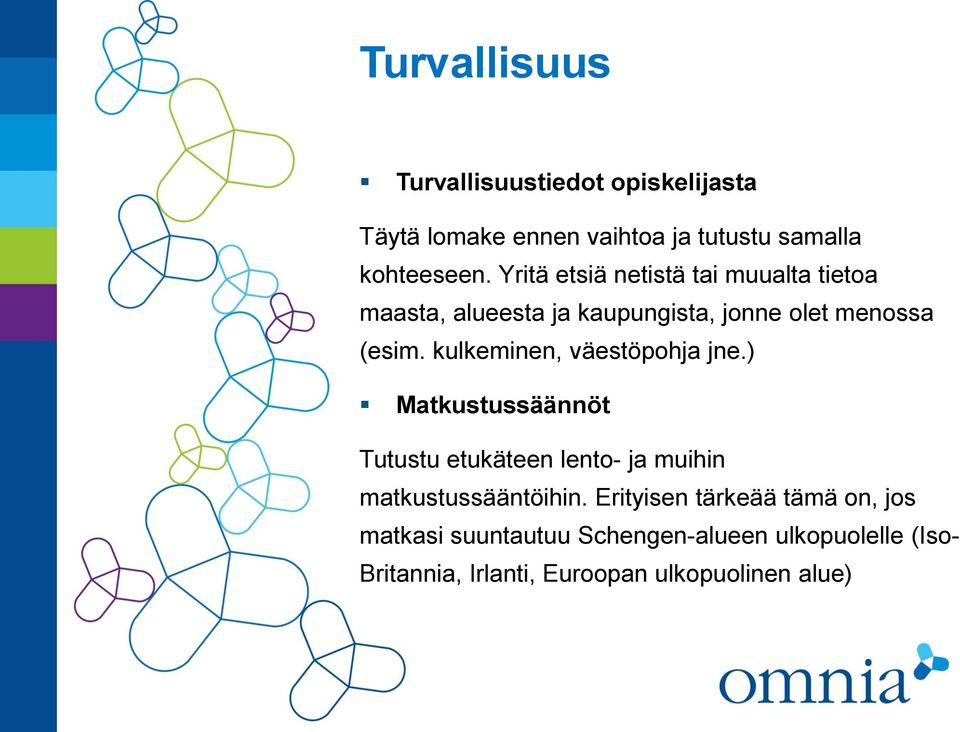 Turvallisuus

▪ Turvallisuustiedot opiskelijasta

Täytä lomake ennen vaihtoa ja tutustu samalla kohteeseen. Yritä etsiä netistä tai muualta tietoa maasta, alueesta ja kaupungista, jonne olet menossa (esim. kulkeminen, väestöpohja jne.)

▪ Matkustussäännöt

Tutustu etukäteen lento- ja muihin matkustussääntöihin. Erityisen tärkeää tämä on, jos matkasi suuntautuu Schengen-alueen ulkopuolelle (Iso-Britannia, Irlanti, Euroopan ulkopuolinen alue)

omnia